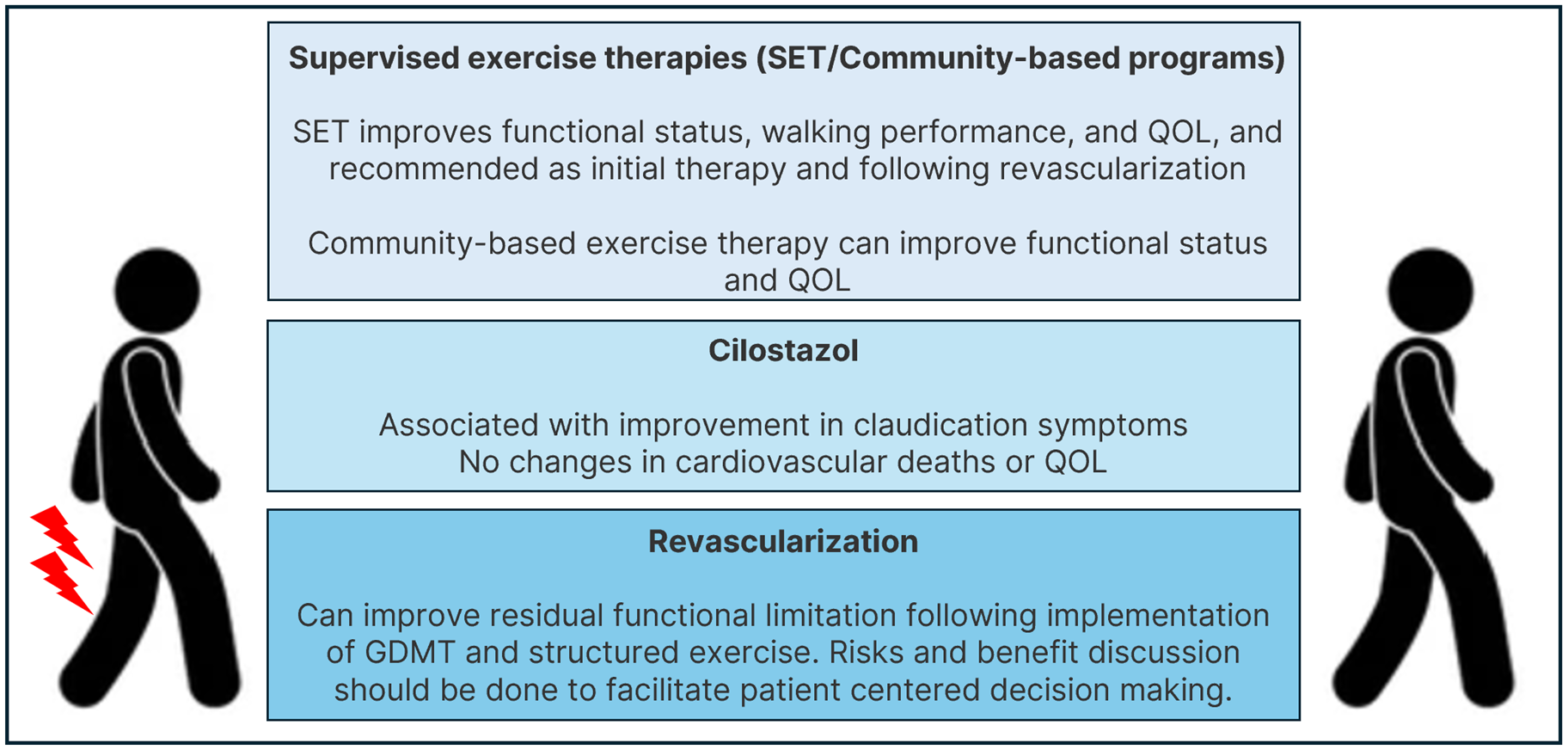 Supervised exercise therapies (SET/Community-based programs)

SET improves functional status, walking performance, and QOL, and recommended as initial therapy and following revascularization

Community-based exercise therapy can improve functional status and QOL

Cilostazol

Associated with improvement in claudication symptoms
No changes in cardiovascular deaths or QOL

Revascularization

Can improve residual functional limitation following implementation of GDMT and structured exercise. Risks and benefit discussion should be done to facilitate patient centered decision making.